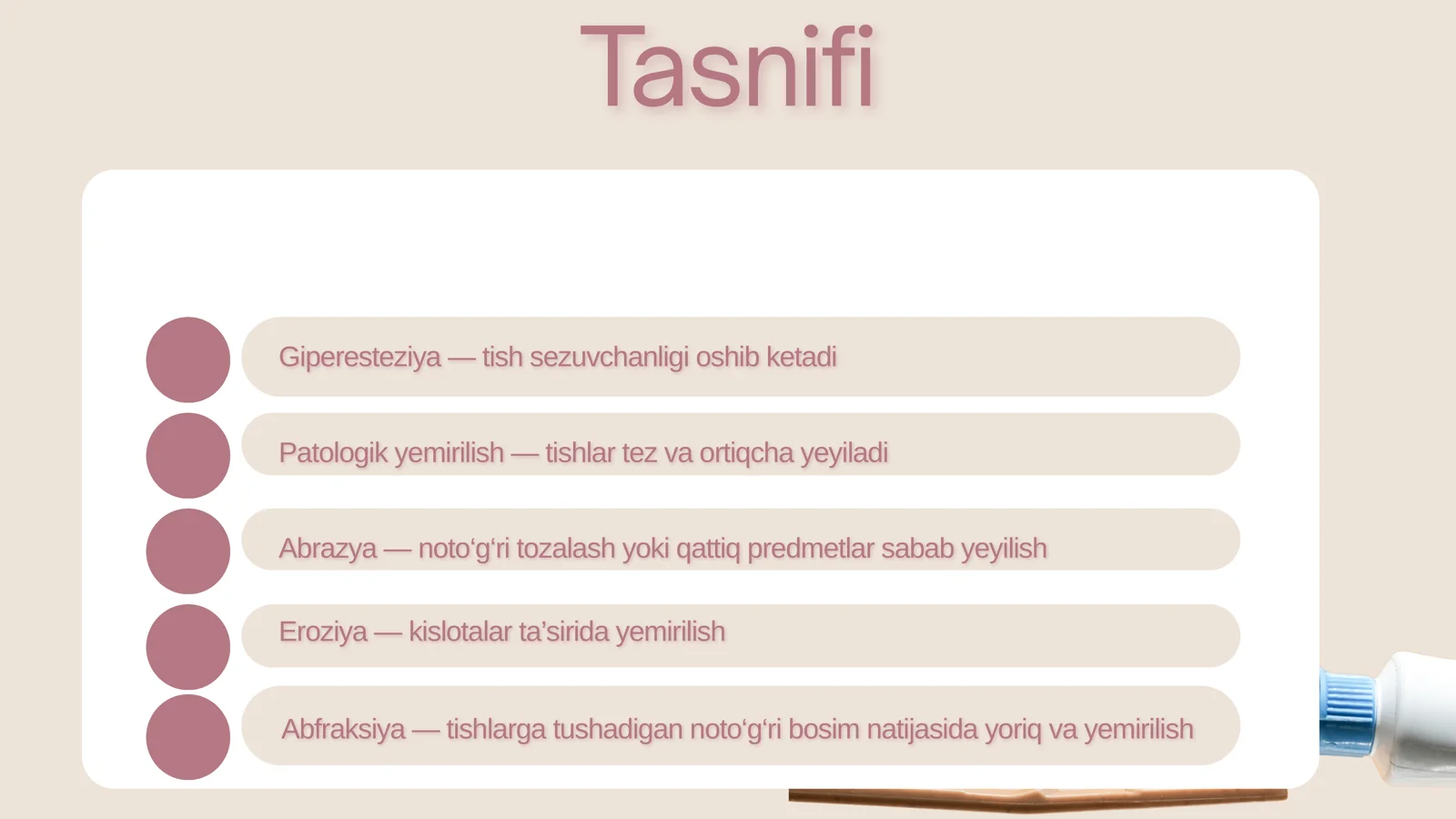 Tasnifi

Giperesteziya — tish sezuvchanligi oshib ketadi

Patologik yemirilish — tishlar tez va ortiqcha yeyiladi

Abrazya — noto‘g‘ri tozalash yoki qattiq predmetlar sabab yeyilish

Eroziya — kislotalar ta’sirida yemirilish

Abfraksiya — tishlarga tushadigan noto‘g‘ri bosim natijasida yoriq va yemirilish